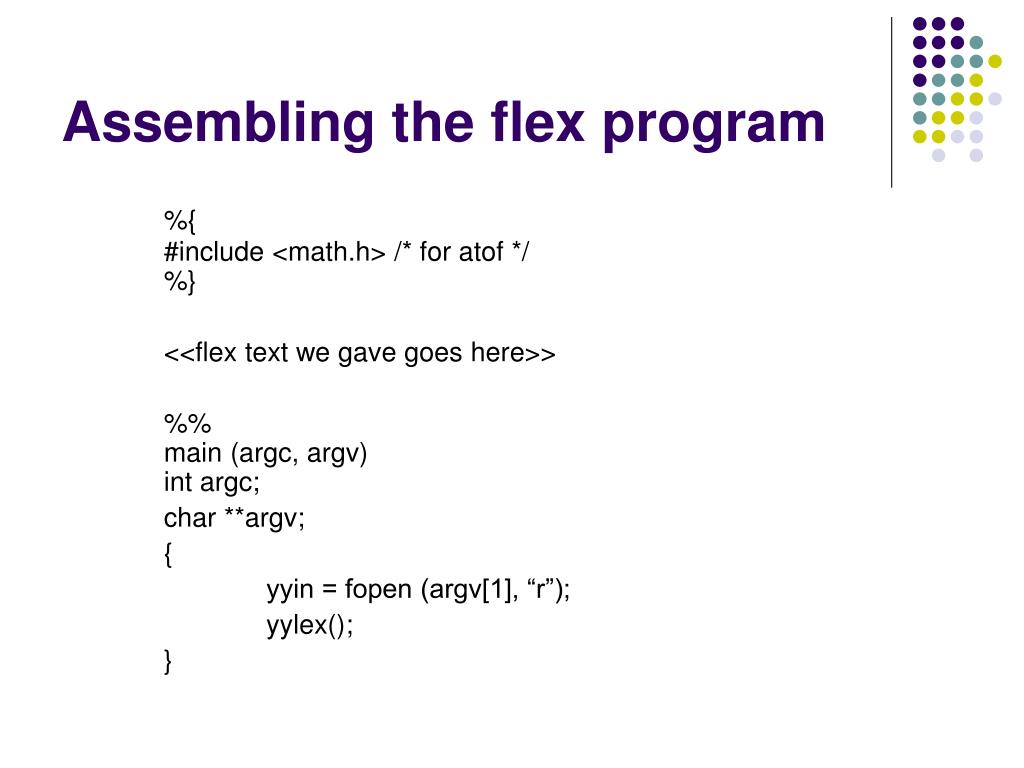 Assembling the flex program

%{
#include <math.h> /* for atof */
%}

<<flex text we gave goes here>>

%%
main (argc, argv)
int argc;
char **argv;
{
yyin = fopen (argv[1], “r”);
yylex();
}